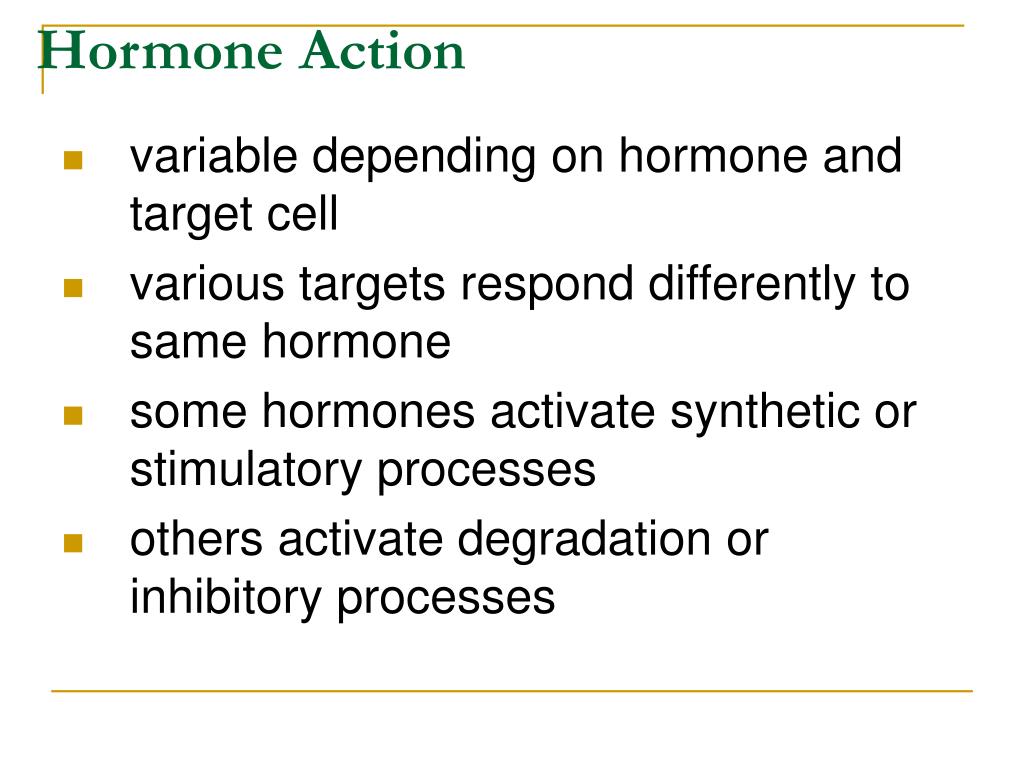 Hormone Action

- variable depending on hormone and target cell
- various targets respond differently to same hormone
- some hormones activate synthetic or stimulatory processes
- others activate degradation or inhibitory processes